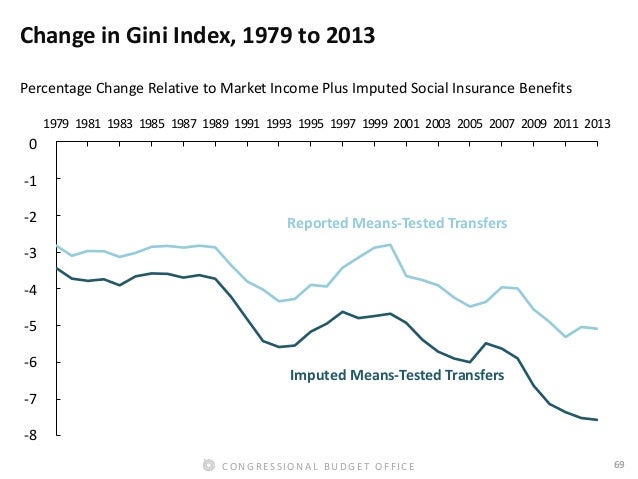 Change in Gini Index, 1979 to 2013

Percentage Change Relative to Market Income Plus Imputed Social Insurance Benefits

1979 1981 1983 1985 1987 1989 1991 1993 1995 1997 1999 2001 2003 2005 2007 2009 2011 2013

0
-1
-2
-3
-4
-5
-6
-7
-8

Reported Means-Tested Transfers

Imputed Means-Tested Transfers

CONGRESSIONAL BUDGET OFFICE

69